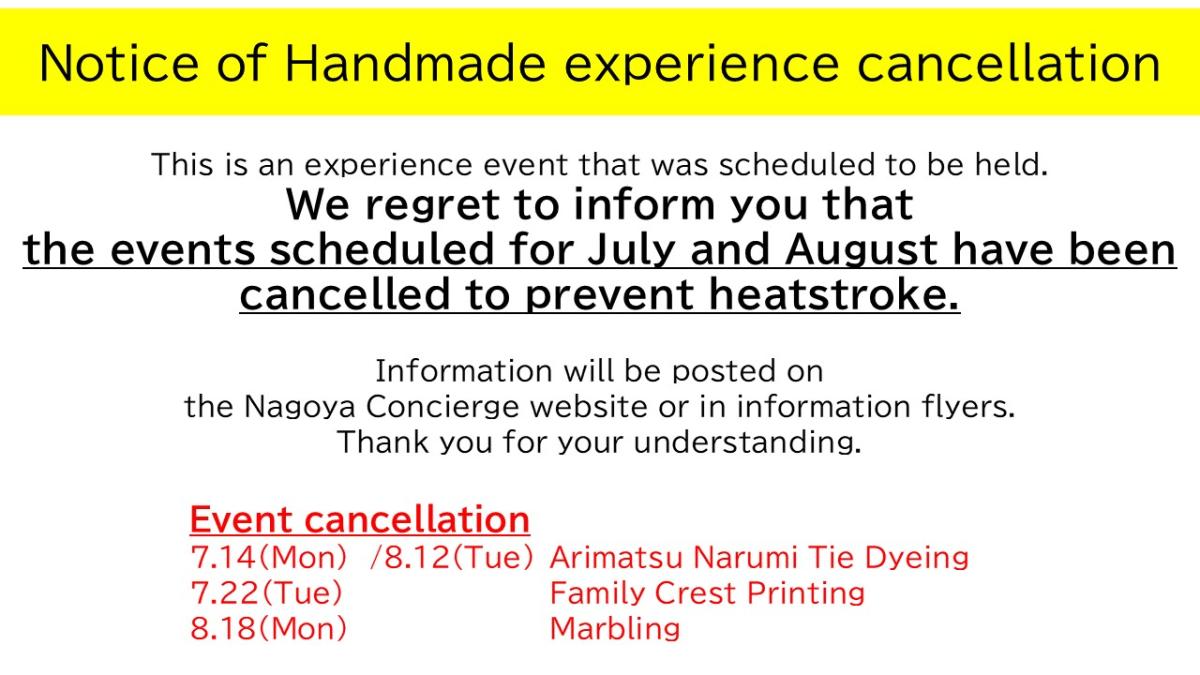 Notice of Handmade experience cancellation

This is an experience event that was scheduled to be held.
We regret to inform you that
the events scheduled for July and August have been cancelled to prevent heatstroke.

Information will be posted on
the Nagoya Concierge website or in information flyers.
Thank you for your understanding.

Event cancellation
7.14(Mon) /8.12(Tue) Arimatsu Narumi Tie Dyeing
7.22(Tue) Family Crest Printing
8.18(Mon) Marbling